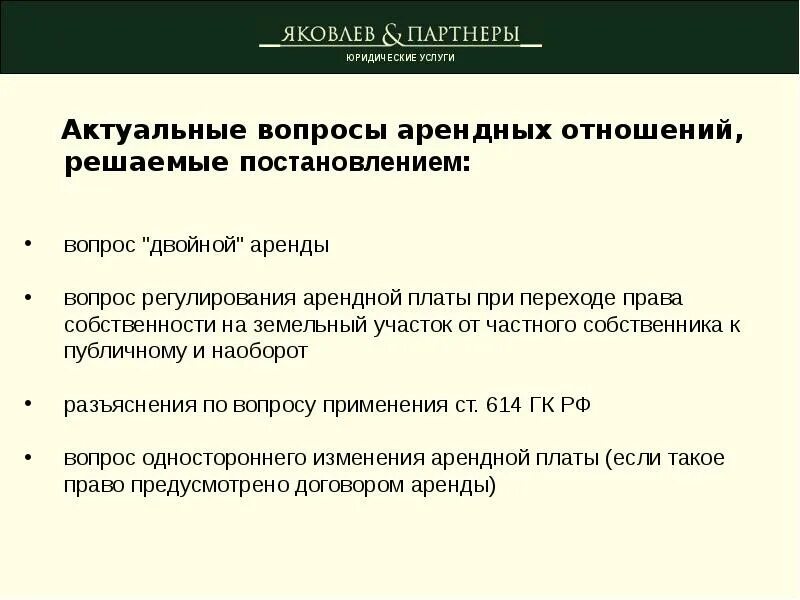 ЯКОВЛЕВ & ПАРТНЕРЫ
ЮРИДИЧЕСКИЕ УСЛУГИ

Актуальные вопросы арендных отношений, решаемые постановлением:

• вопрос "двойной" аренды

• вопрос регулирования арендной платы при переходе права собственности на земельный участок от частного собственника к публичному и наоборот

• разъяснения по вопросу применения ст. 614 ГК РФ

• вопрос одностороннего изменения арендной платы (если такое право предусмотрено договором аренды)